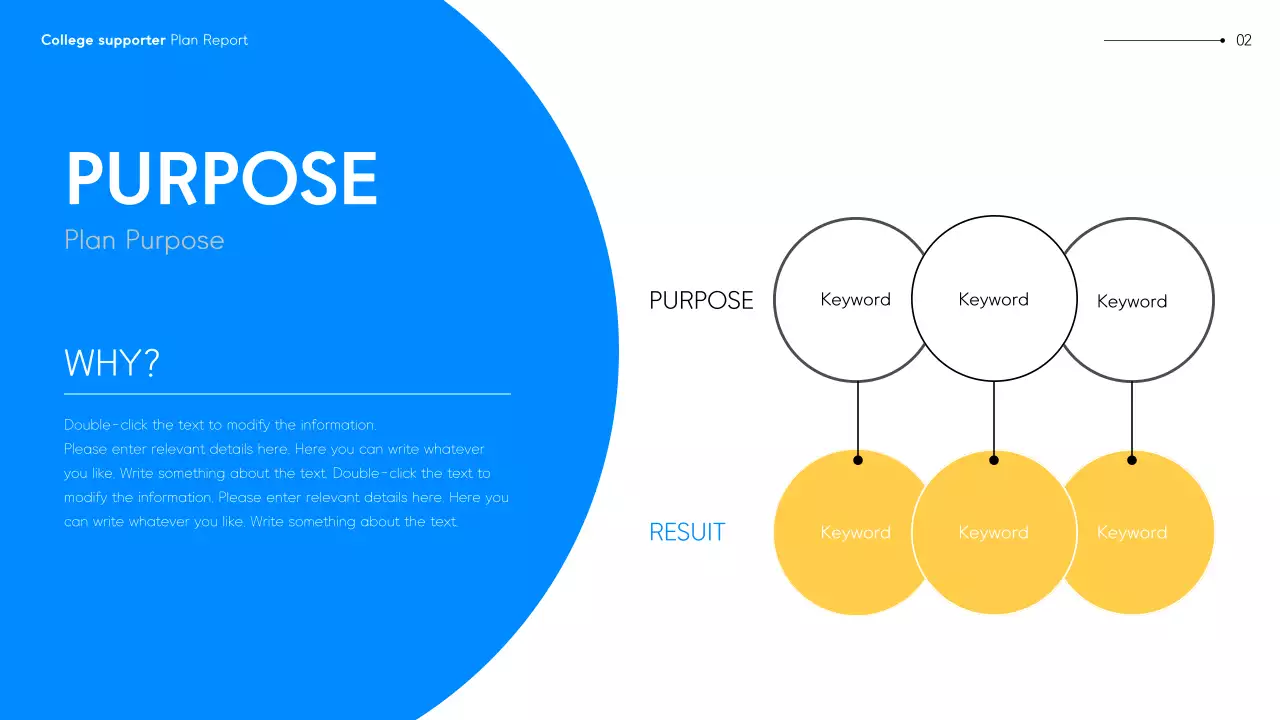 College supporter Plan Report

02

PURPOSE

Plan Purpose

WHY?

Double-click the text to modify the information.
Please enter relevant details here. Here you can write whatever you like. Write something about the text. Double-click the text to modify the information. Please enter relevant details here. Here you can write whatever you like. Write something about the text.

PURPOSE

Keyword

Keyword

Keyword

RESUIT

Keyword

Keyword

Keyword